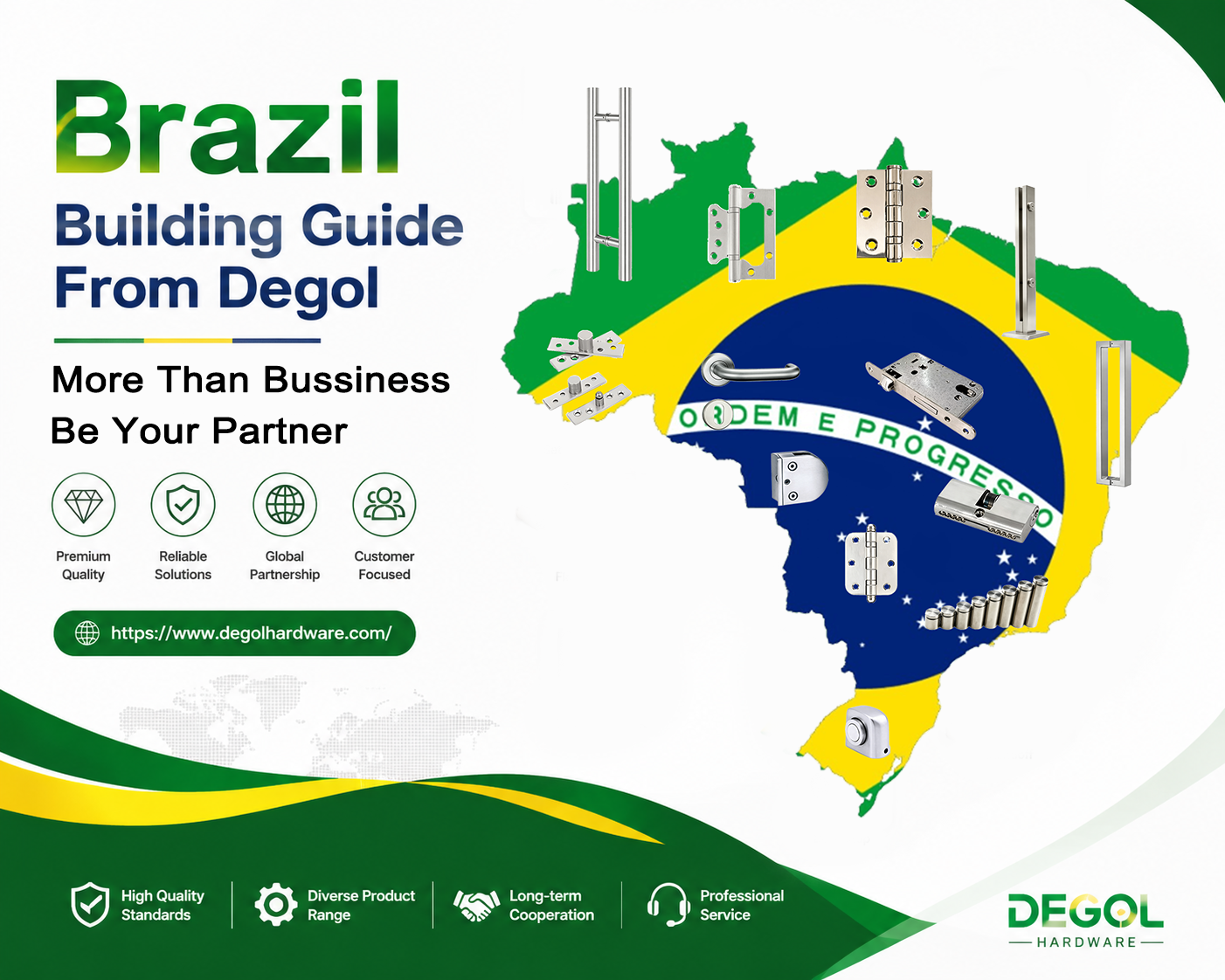 Brazil
Building Guide From Degol

More Than Bussiness
Be Your Partner

Premium Quality
Reliable Solutions
Global Partnership
Customer Focused

https://www.degolhardware.com/

ORDEM E PROGRESSO

High Quality Standards
Diverse Product Range
Long-term Cooperation
Professional Service

DEGOL
HARDWARE